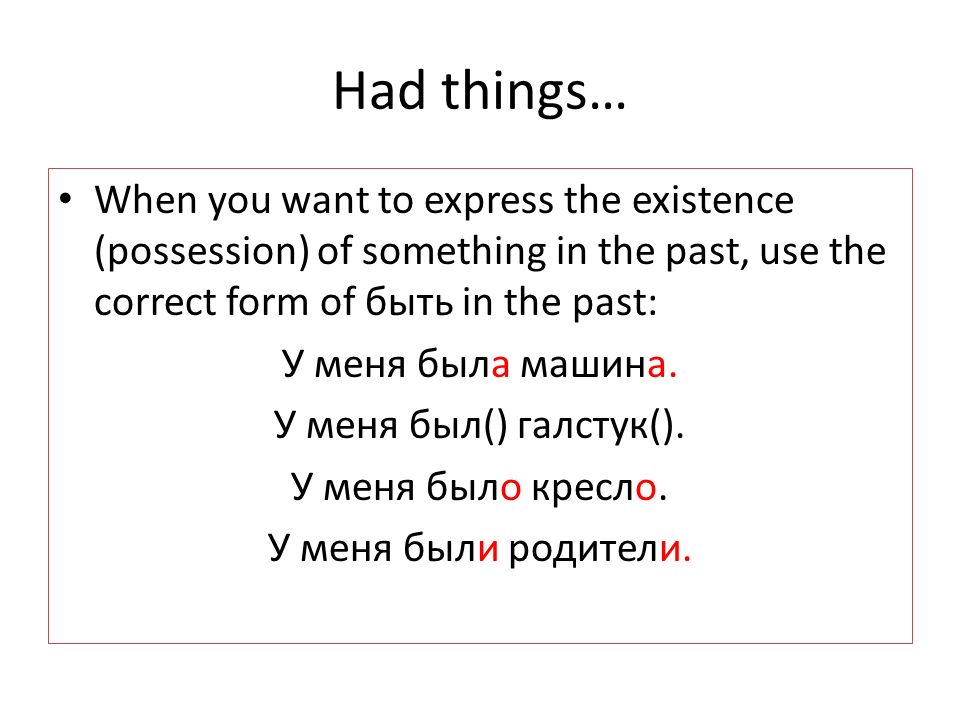 Had things…

• When you want to express the existence (possession) of something in the past, use the correct form of быть in the past:

У меня была машина.

У меня был() галстук().

У меня было кресло.

У меня были родители.